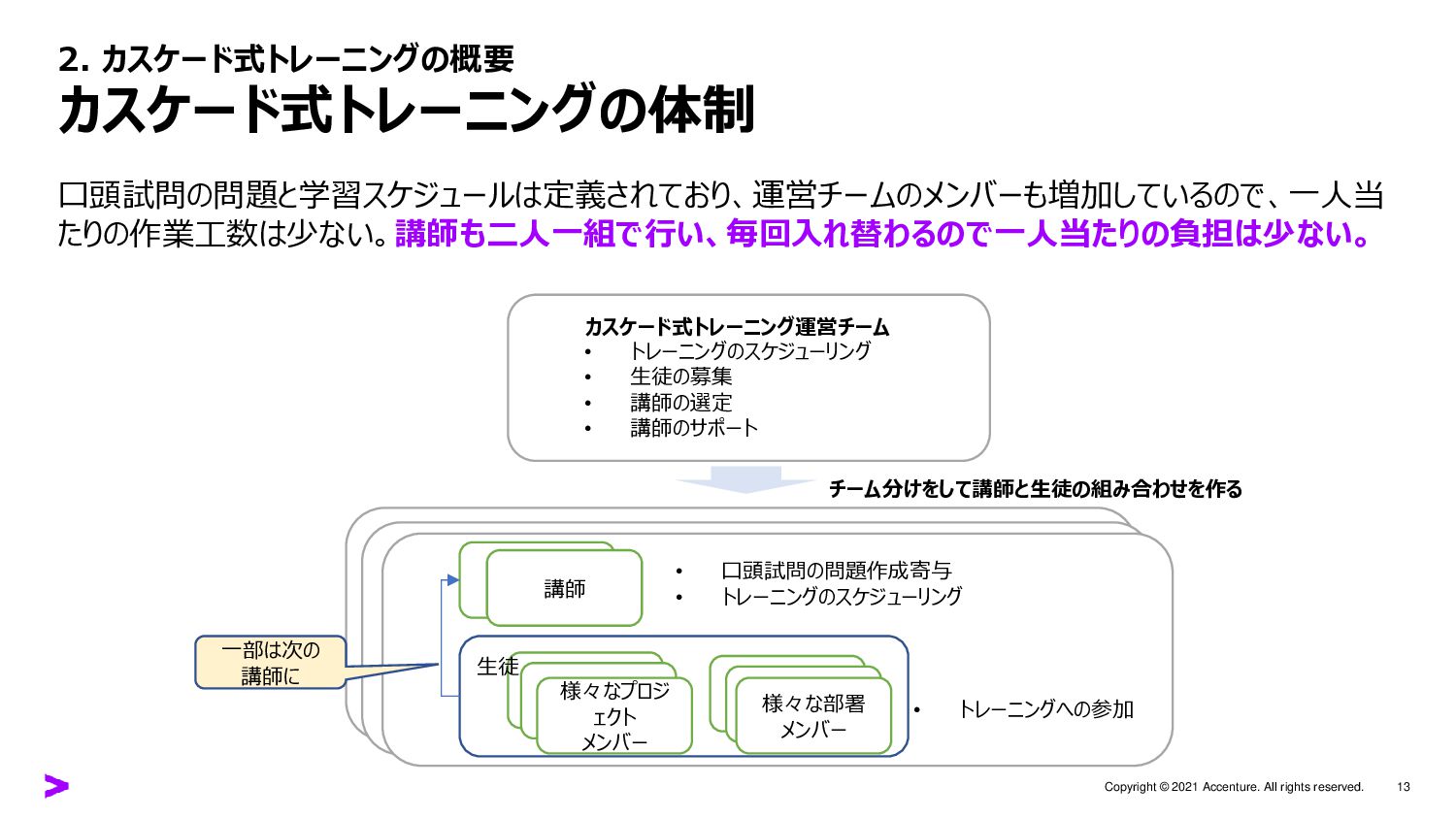 2. カスケード式トレーニングの概要
カスケード式トレーニングの体制

口頭試問の問題と学習スケジュールは定義されており、運営チームのメンバーも増加しているので、一人当たりの作業工数は少ない。講師も二人一組で行い、毎回入れ替わるので一人当たりの負担は少ない。

カスケード式トレーニング運営チーム
• トレーニングのスケジューリング
• 生徒の募集
• 講師の選定
• 講師のサポート

チーム分けをして講師と生徒の組み合わせを作る

講師
• 口頭試問の問題作成寄与
• トレーニングのスケジューリング

一部は次の講師に

生徒
様々なプロジェクトメンバー
様々な部署メンバー
• トレーニングへの参加

Copyright © 2021 Accenture. All rights reserved. 13